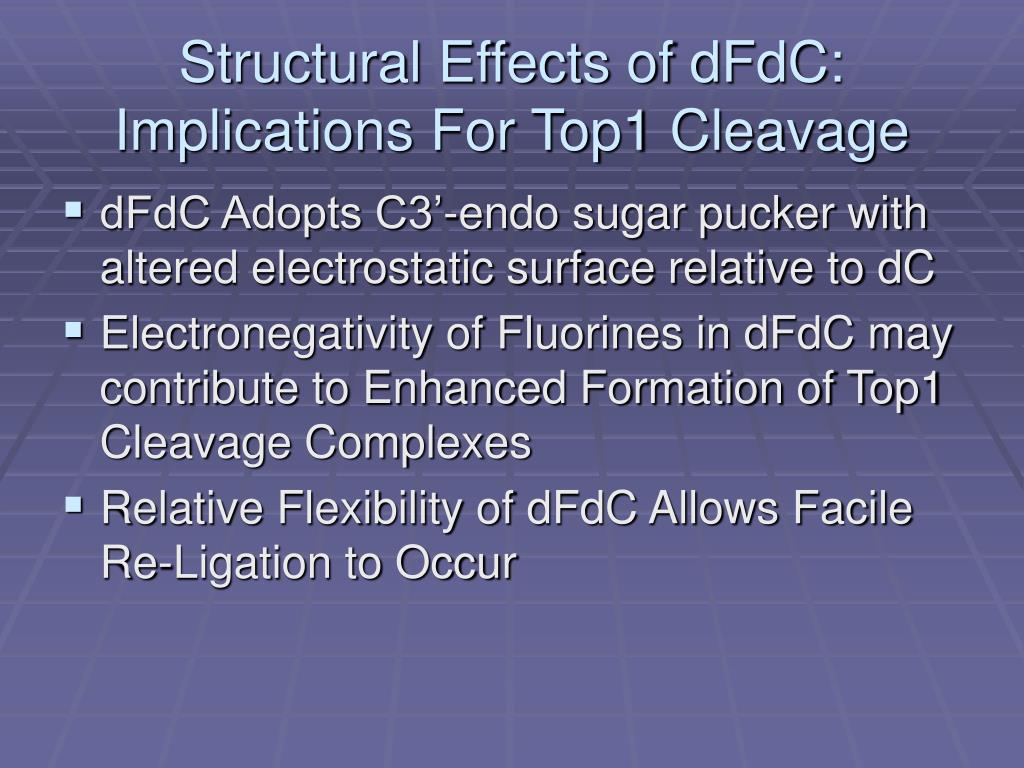 Structural Effects of dFdC: Implications For Top1 Cleavage

▪ dFdC Adopts C3’-endo sugar pucker with altered electrostatic surface relative to dC

▪ Electronegativity of Fluorines in dFdC may contribute to Enhanced Formation of Top1 Cleavage Complexes

▪ Relative Flexibility of dFdC Allows Facile Re-Ligation to Occur